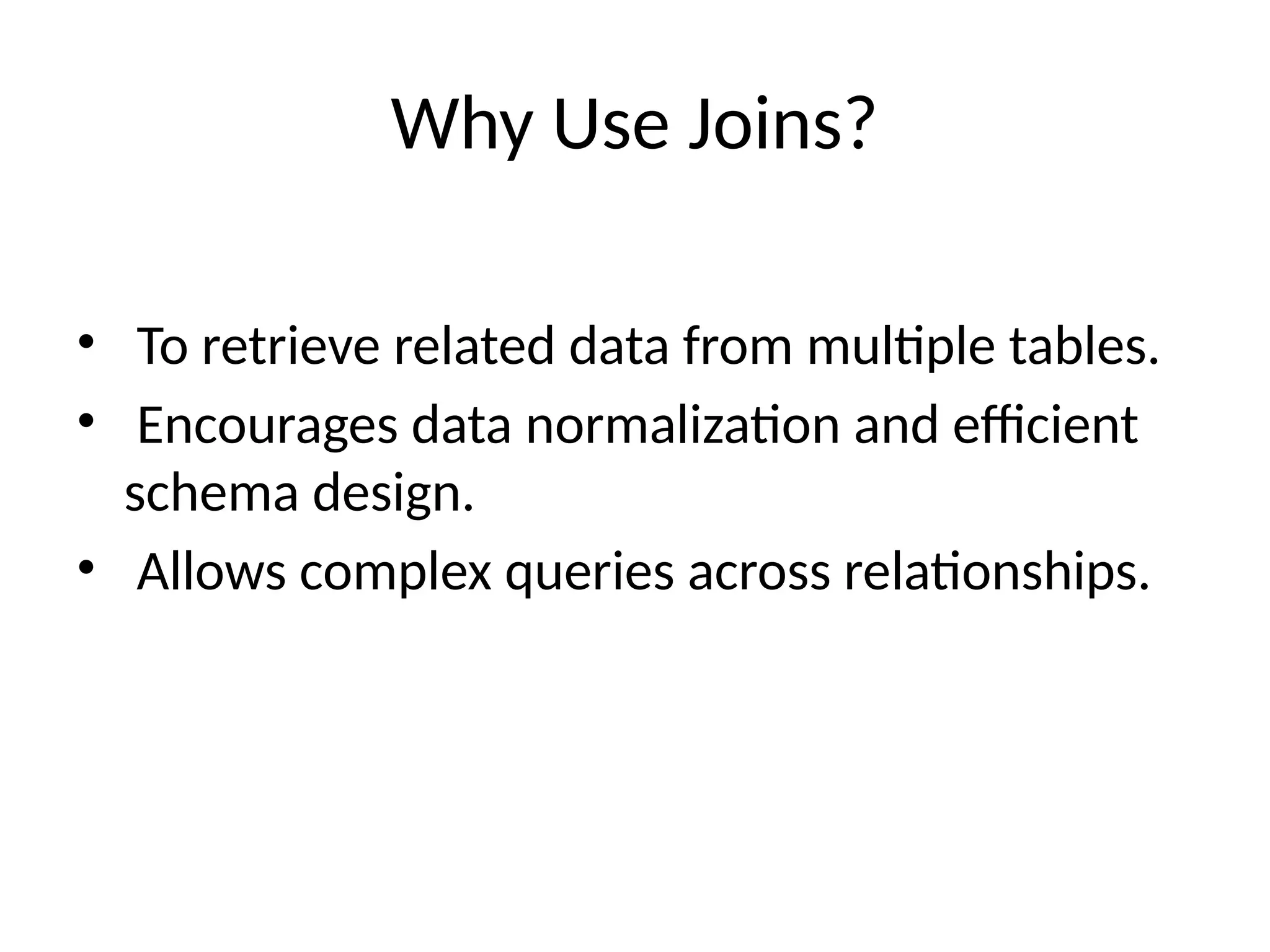 Why Use Joins?

• To retrieve related data from multiple tables.
• Encourages data normalization and efficient schema design.
• Allows complex queries across relationships.